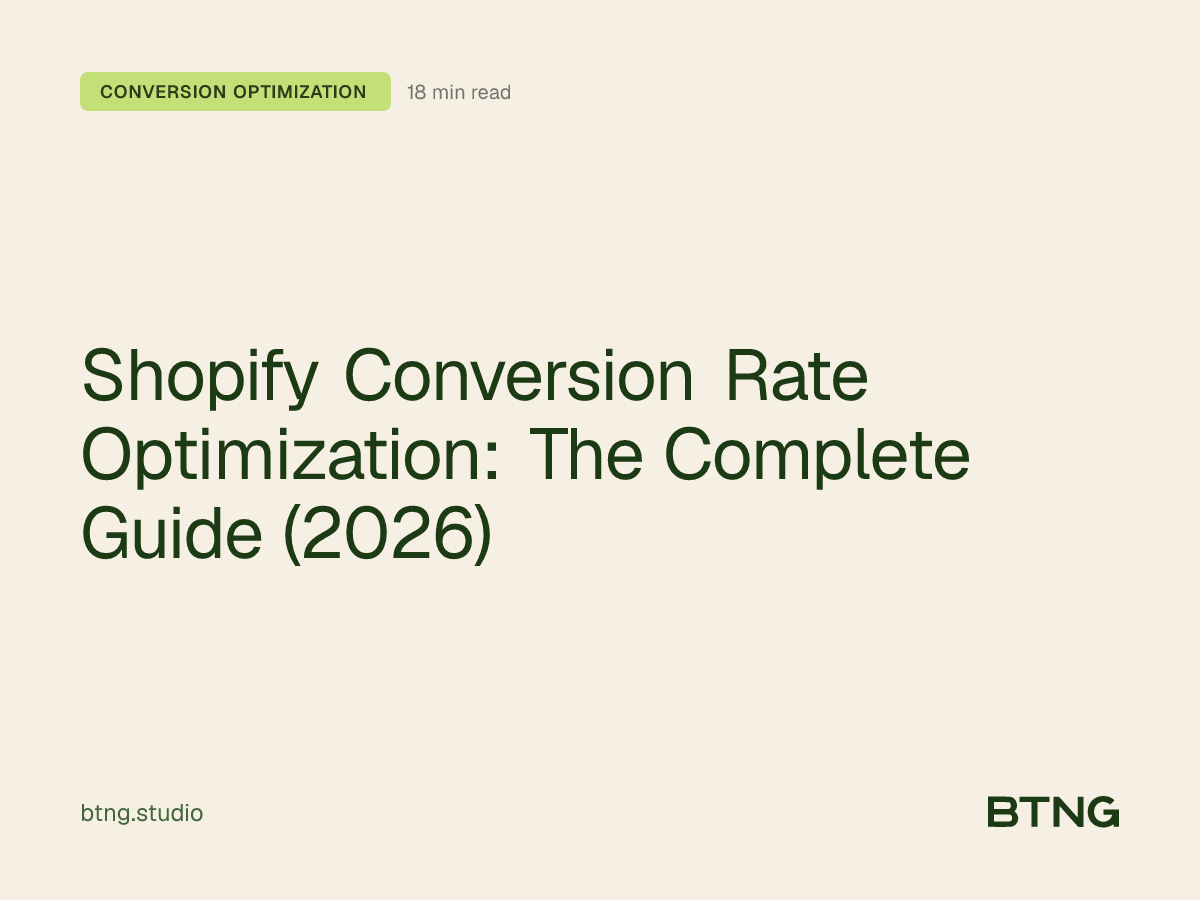 CONVERSION OPTIMIZATION 18 min read

Shopify Conversion Rate Optimization: The Complete Guide (2026)

btng.studio

BTNG